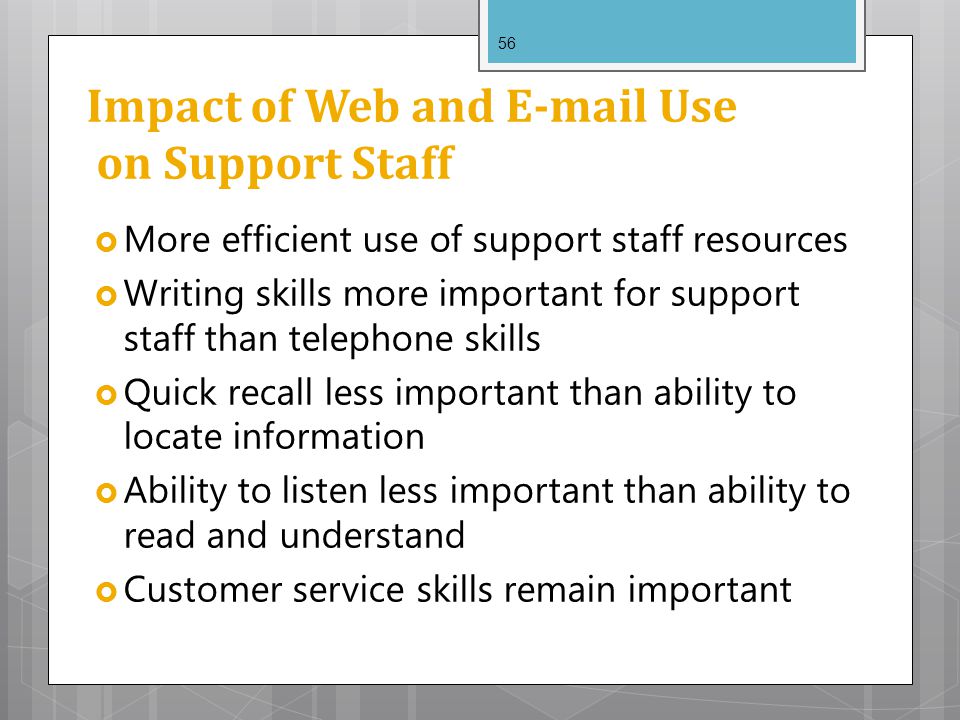 56

Impact of Web and E-mail Use on Support Staff

More efficient use of support staff resources

Writing skills more important for support staff than telephone skills

Quick recall less important than ability to locate information

Ability to listen less important than ability to read and understand

Customer service skills remain important